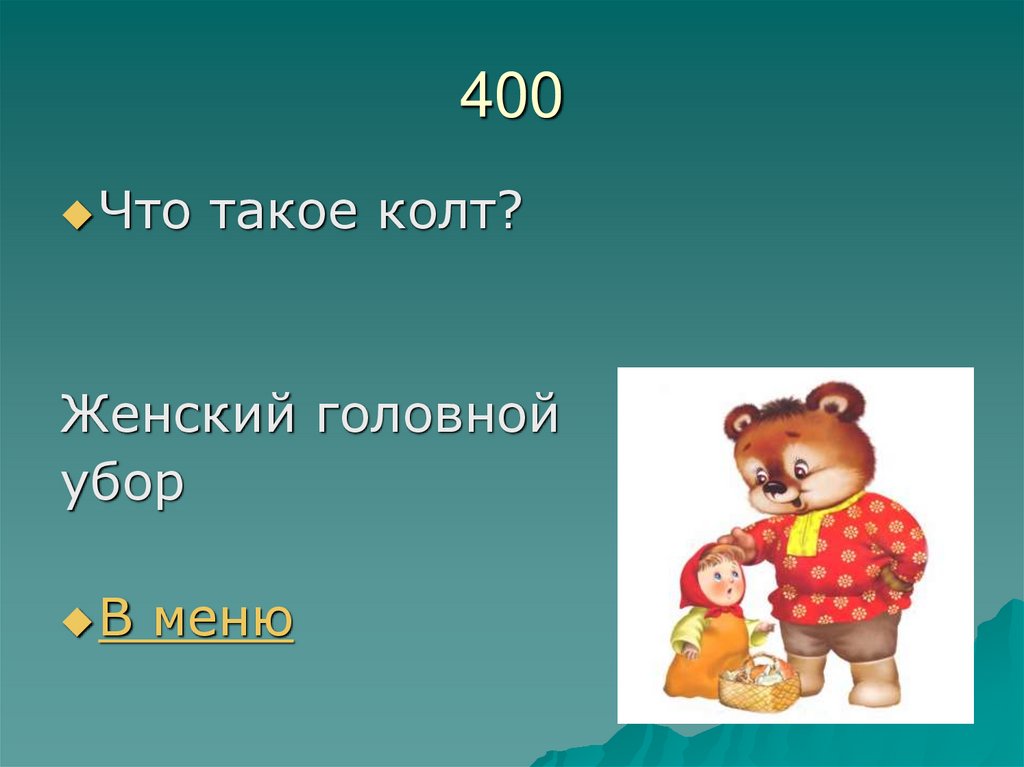 400

Что такое колт?

Женский головной убор

В меню